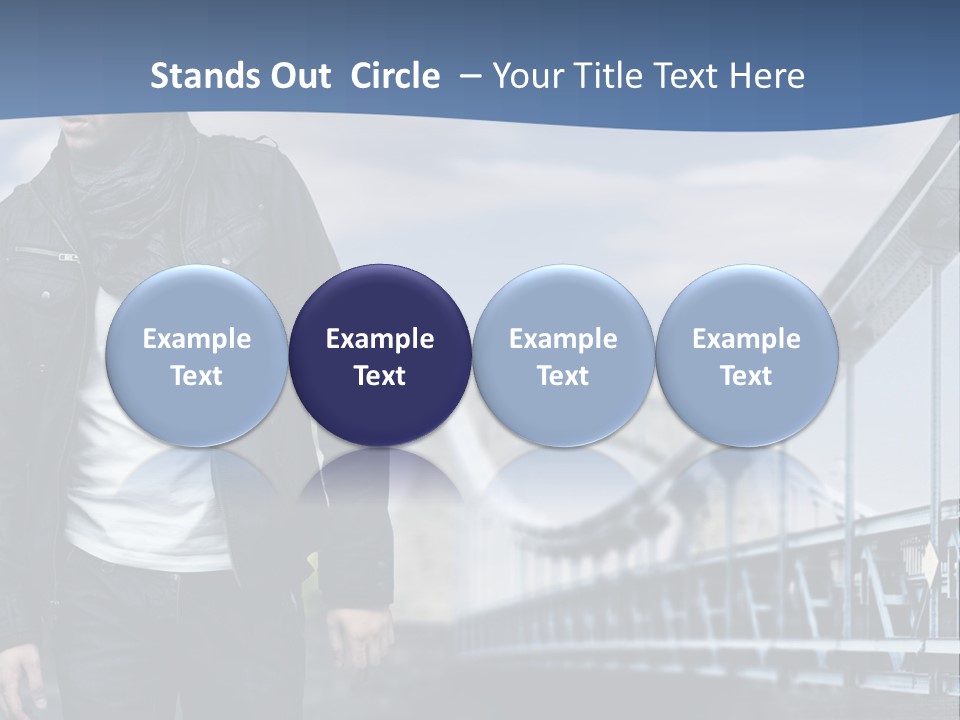 Stands Out Circle – Your Title Text Here

Example Text

Example Text

Example Text

Example Text